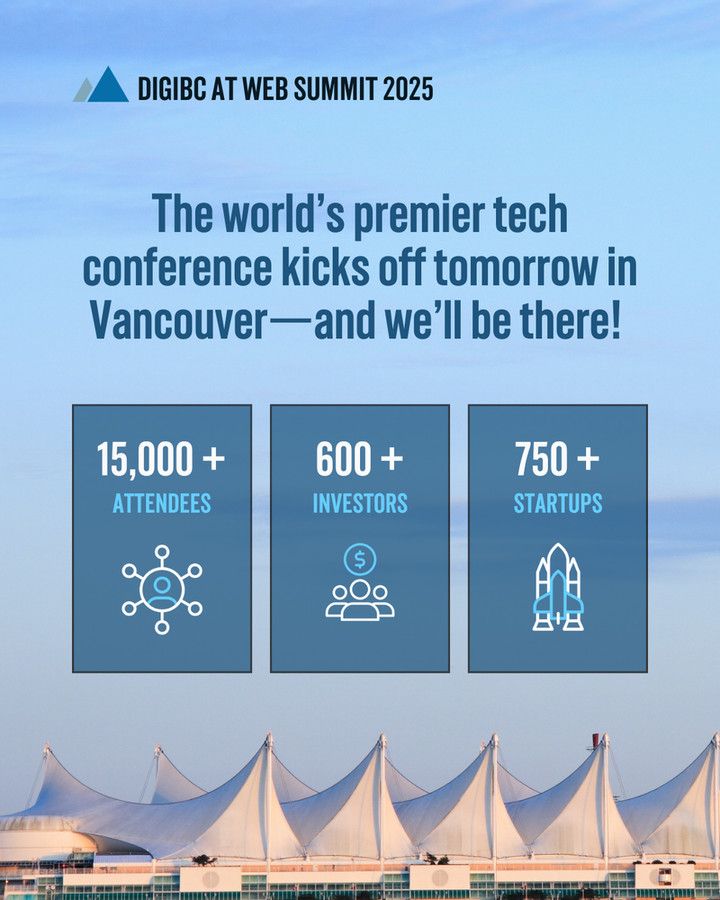 DIGIBC AT WEB SUMMIT 2025

The world's premier tech conference kicks off tomorrow in Vancouver—and we'll be there!

15,000 +
ATTENDEES

600 +
INVESTORS

750 +
STARTUPS